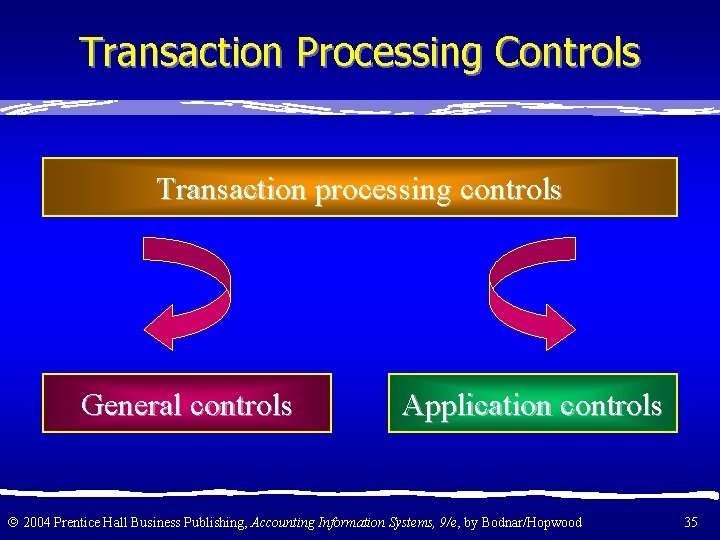 Transaction Processing Controls

Transaction processing controls

General controls

Application controls

© 2004 Prentice Hall Business Publishing, Accounting Information Systems, 9/e, by Bodnar/Hopwood

35